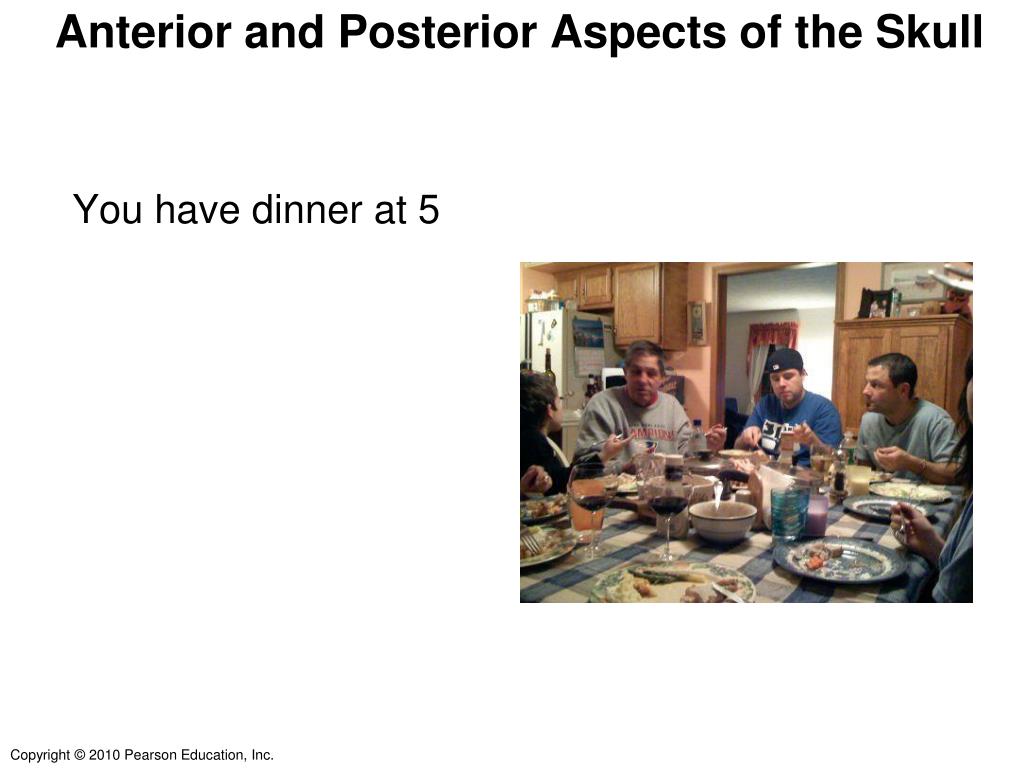 Anterior and Posterior Aspects of the Skull

You have dinner at 5

Copyright © 2010 Pearson Education, Inc.